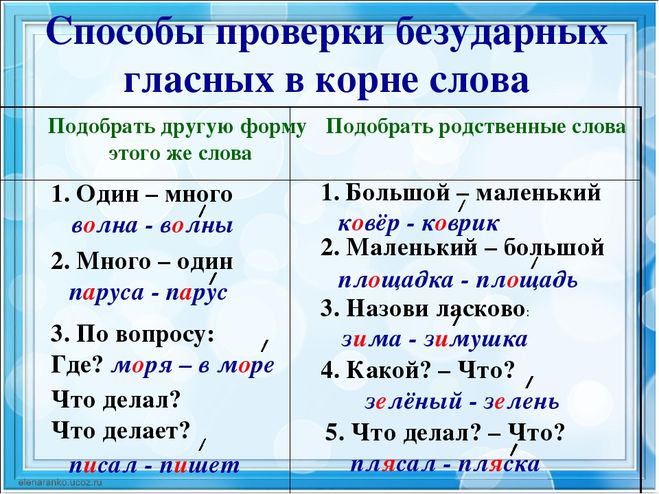 Способы проверки безударных гласных в корне слова

| Подобрать другую форму этого же слова | Подобрать родственные слова |
|---|---|
| 1. Один – много<br>волна - волны<br>2. Много – один<br>паруса - парус<br>3. По вопросу:<br>Где? моря – в море<br>Что делал?<br>Что делает?<br>писал - пишет | 1. Большой – маленький<br>ковёр - коврик<br>2. Маленький – большой<br>площадка - площадь<br>3. Назови ласково:<br>зима - зимушка<br>4. Какой? – Что?<br>зелёный - зелень<br>5. Что делал? – Что?<br>плясал - пляска |

elenaranko.ucoz.ru